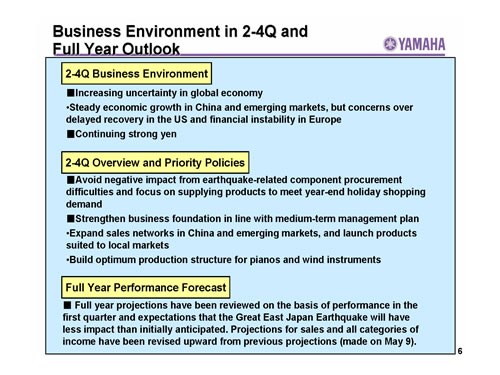 Business Environment in 2-4Q and Full Year Outlook

YAMAHA

2-4Q Business Environment

■Increasing uncertainty in global economy

•Steady economic growth in China and emerging markets, but concerns over delayed recovery in the US and financial instability in Europe

■Continuing strong yen

2-4Q Overview and Priority Policies

■Avoid negative impact from earthquake-related component procurement difficulties and focus on supplying products to meet year-end holiday shopping demand

■Strengthen business foundation in line with medium-term management plan

•Expand sales networks in China and emerging markets, and launch products suited to local markets

•Build optimum production structure for pianos and wind instruments

Full Year Performance Forecast

■ Full year projections have been reviewed on the basis of performance in the first quarter and expectations that the Great East Japan Earthquake will have less impact than initially anticipated. Projections for sales and all categories of income have been revised upward from previous projections (made on May 9).

6